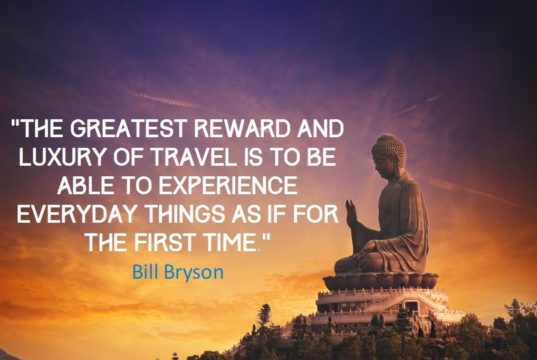 "THE GREATEST REWARD AND LUXURY OF TRAVEL IS TO BE ABLE TO EXPERIENCE EVERYDAY THINGS AS IF FOR THE FIRST TIME."

Bill Bryson